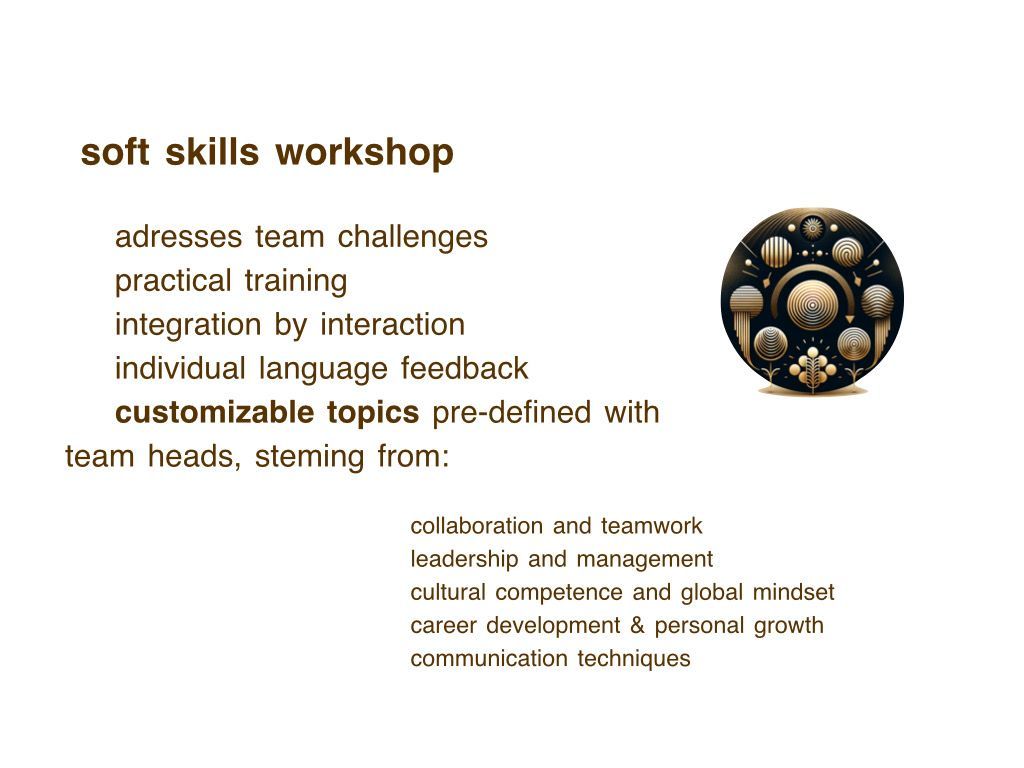 soft skills workshop

adresses team challenges
practical training
integration by interaction
individual language feedback
customizable topics pre-defined with team heads, steming from:

collaboration and teamwork
leadership and management
cultural competence and global mindset
career development & personal growth
communication techniques